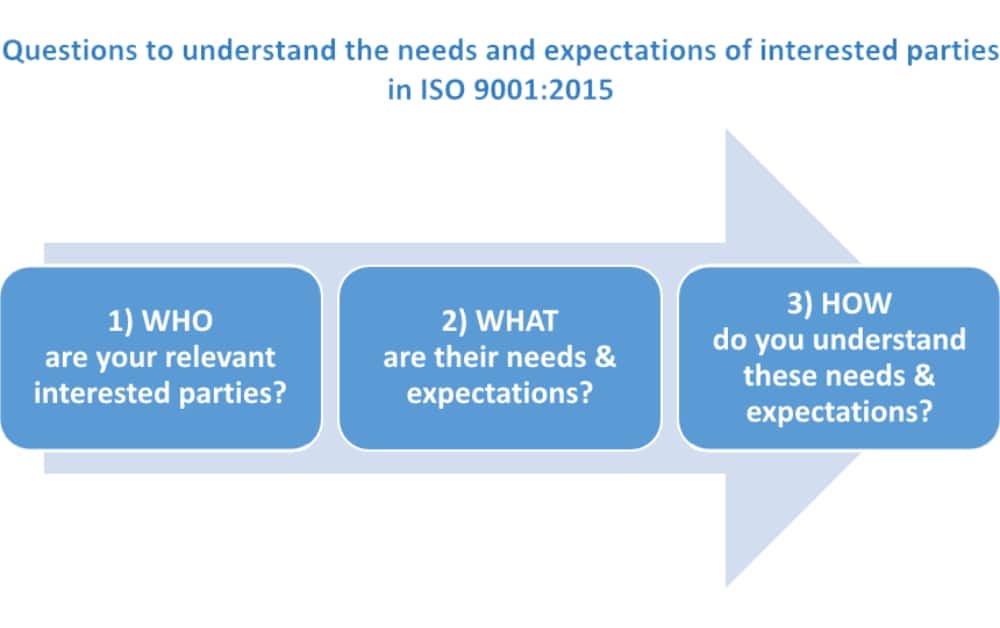 Questions to understand the needs and expectations of interested parties in ISO 9001:2015

1) WHO
are your relevant interested parties?

2) WHAT
are their needs & expectations?

3) HOW
do you understand these needs & expectations?